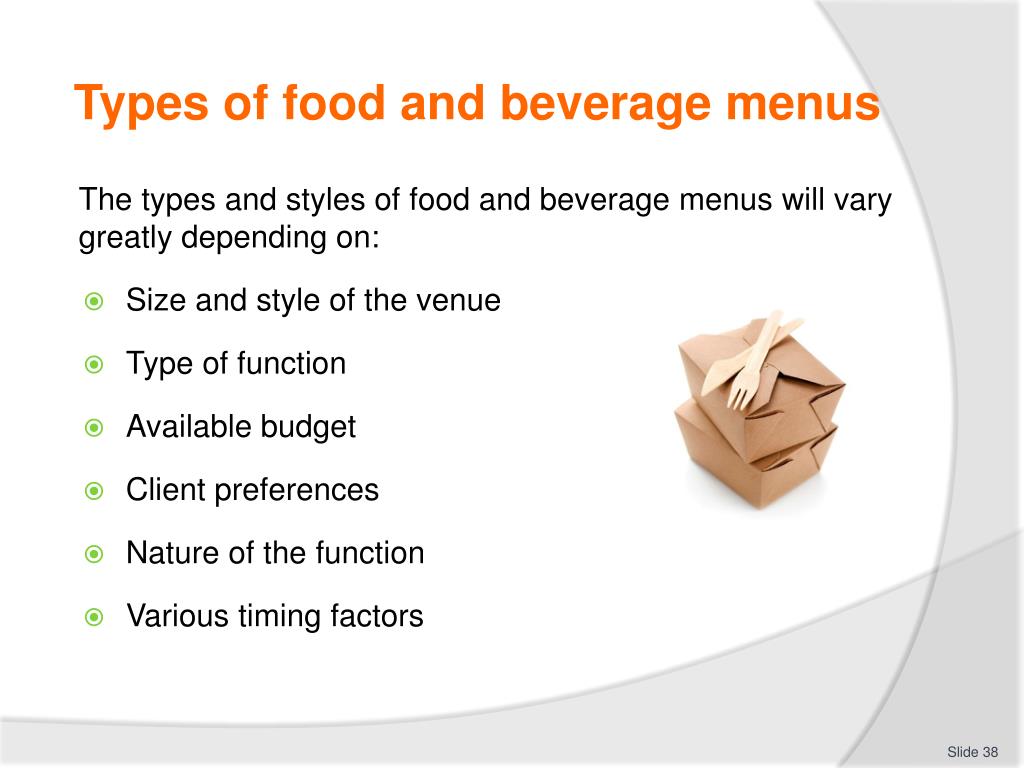 Types of food and beverage menus

The types and styles of food and beverage menus will vary greatly depending on:

- Size and style of the venue
- Type of function
- Available budget
- Client preferences
- Nature of the function
- Various timing factors

Slide 38